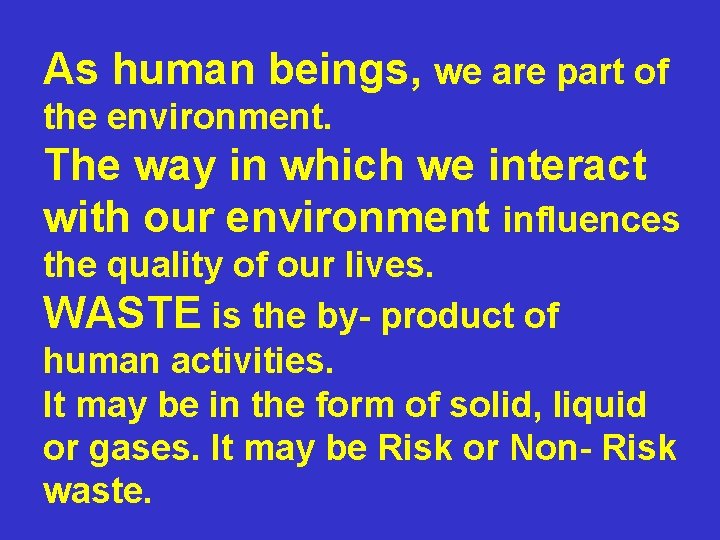 As human beings, we are part of the environment.
The way in which we interact with our environment influences the quality of our lives.
WASTE is the by- product of human activities.
It may be in the form of solid, liquid or gases. It may be Risk or Non- Risk waste.